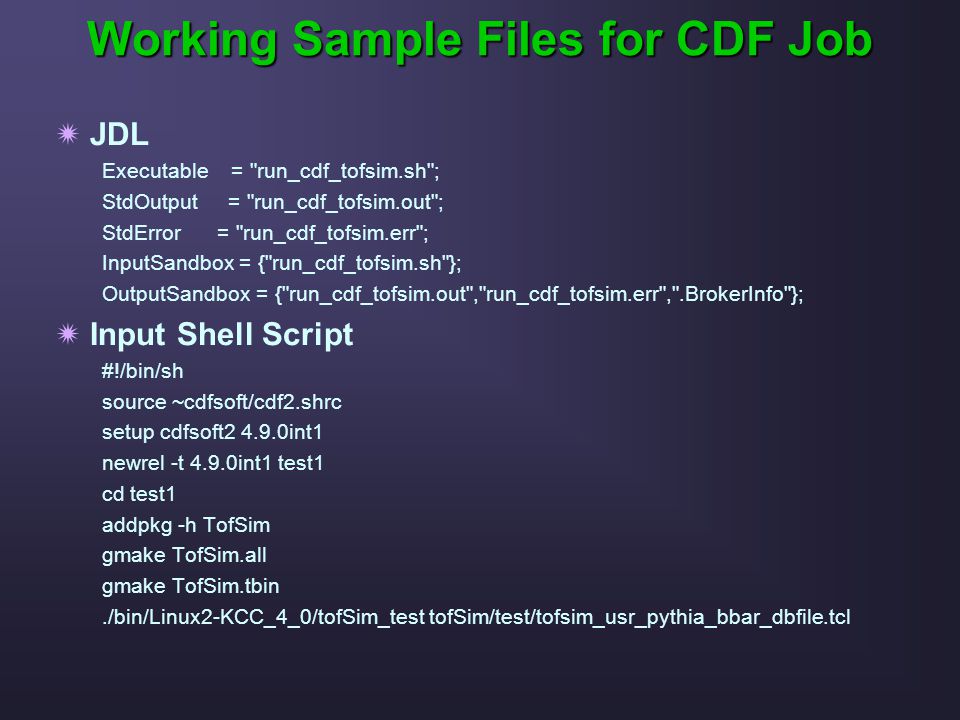 Working Sample Files for CDF Job

JDL

Executable = "run_cdf_tofsim.sh";
StdOutput = "run_cdf_tofsim.out";
StdError = "run_cdf_tofsim.err";
InputSandbox = {"run_cdf_tofsim.sh"};
OutputSandbox = {"run_cdf_tofsim.out","run_cdf_tofsim.err",".BrokerInfo"};

Input Shell Script

#!/bin/sh
source ~cdfsoft/cdf2.shrc
setup cdfsoft2 4.9.0int1
newrel -t 4.9.0int1 test1
cd test1
addpkg -h TofSim
gmake TofSim.all
gmake TofSim.tbin
./bin/Linux2-KCC_4_0/tofSim_test tofSim/test/tofsim_usr_pythia_bbar_dbfile.tcl